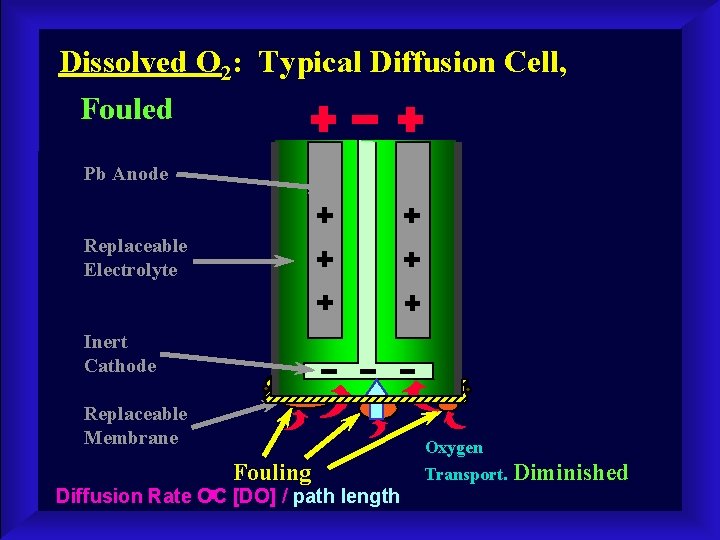 Dissolved $O_2$: Typical Diffusion Cell,

Fouled

+ − +

Pb Anode

Replaceable Electrolyte

Inert Cathode

Replaceable Membrane

+ + + + + +

− − −

Fouling

Oxygen Transport. Diminished

Diffusion Rate OC [DO] / path length